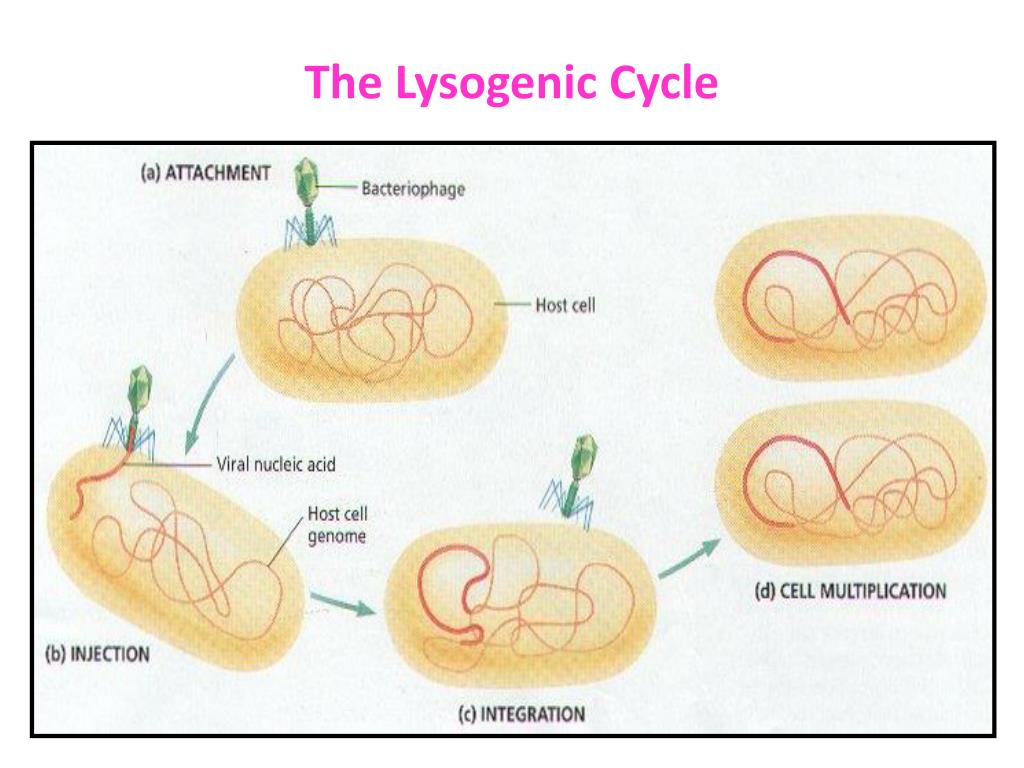 The Lysogenic Cycle

(a) ATTACHMENT

Bacteriophage

Host cell

Viral nucleic acid

Host cell genome

(b) INJECTION

(c) INTEGRATION

(d) CELL MULTIPLICATION